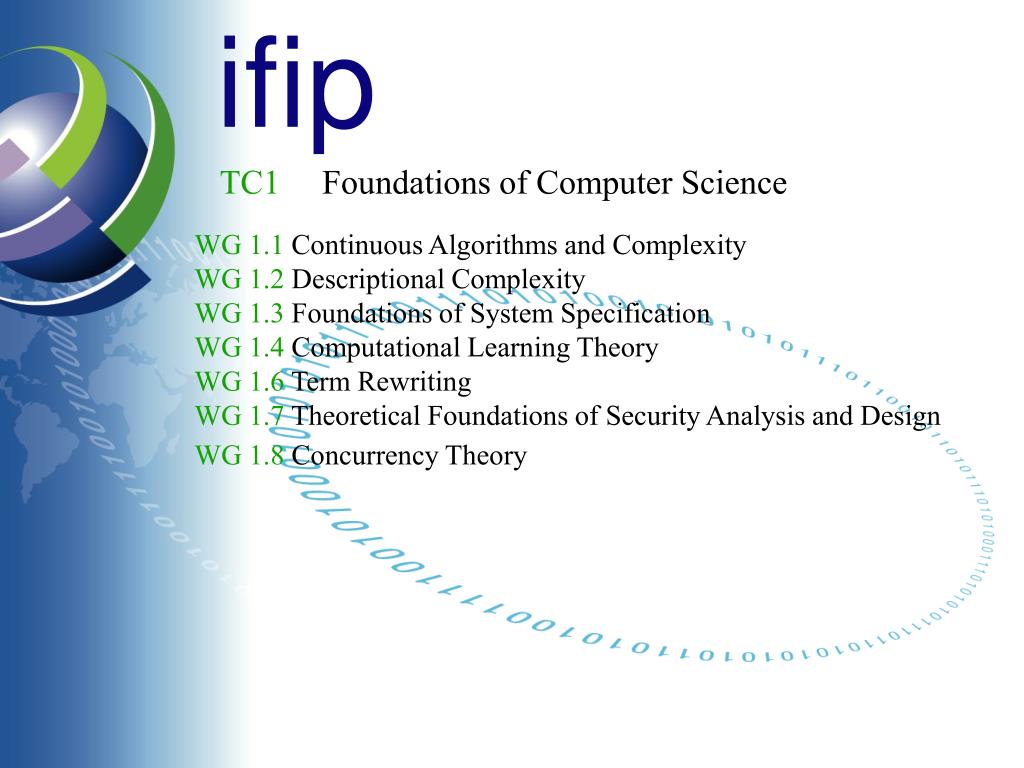 ifip

TC1 Foundations of Computer Science

WG 1.1 Continuous Algorithms and Complexity
WG 1.2 Descriptional Complexity
WG 1.3 Foundations of System Specification
WG 1.4 Computational Learning Theory
WG 1.6 Term Rewriting
WG 1.7 Theoretical Foundations of Security Analysis and Design
WG 1.8 Concurrency Theory